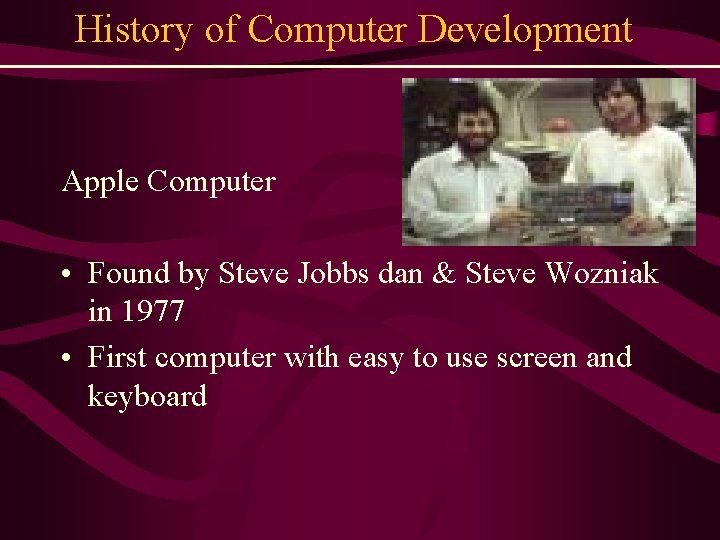 History of Computer Development

Apple Computer

• Found by Steve Jobbs dan & Steve Wozniak in 1977

• First computer with easy to use screen and keyboard